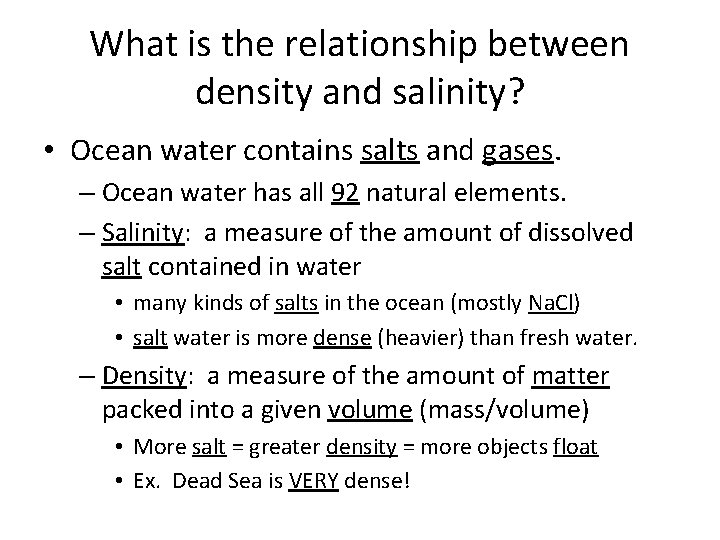 What is the relationship between density and salinity?

• Ocean water contains salts and gases.
– Ocean water has all 92 natural elements.
– Salinity: a measure of the amount of dissolved salt contained in water
• many kinds of salts in the ocean (mostly NaCl)
• salt water is more dense (heavier) than fresh water.
– Density: a measure of the amount of matter packed into a given volume (mass/volume)
• More salt = greater density = more objects float
• Ex. Dead Sea is VERY dense!